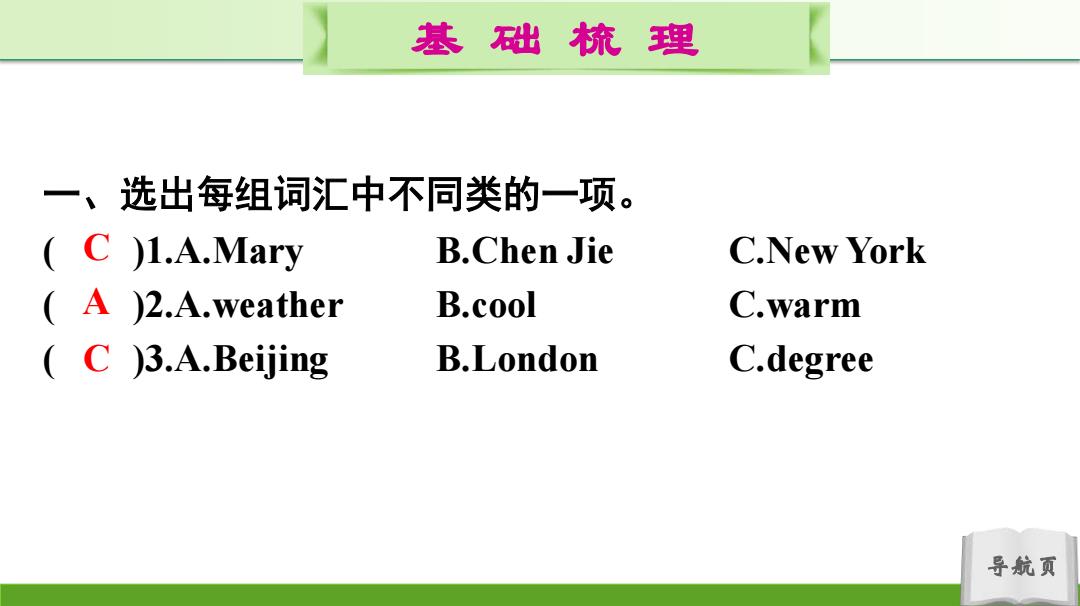 基础梳理

一、选出每组词汇中不同类的一项。

( C )1.A.Mary B.Chen Jie C.New York

( A )2.A.weather B.cool C.warm

( C )3.A.Beijing B.London C.degree

导航页